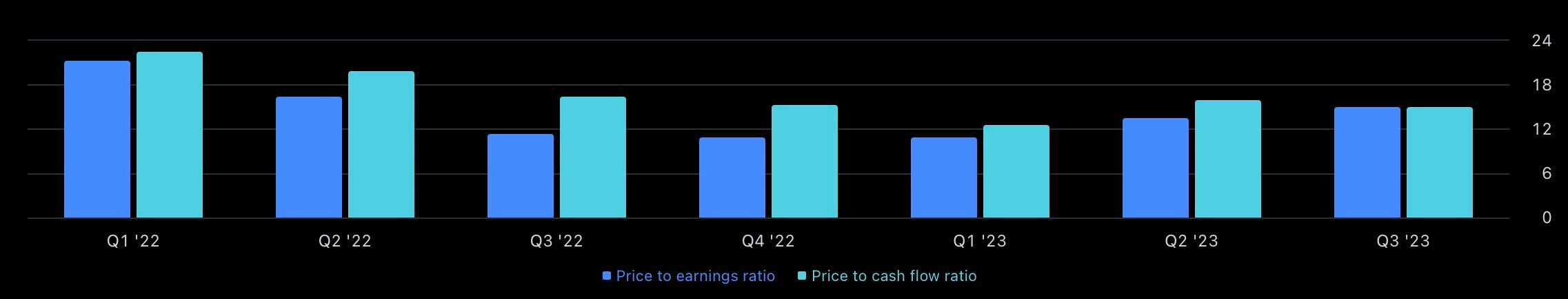 24
18
12
6
0

Q1 '22
Q2 '22
Q3 '22
Q4 '22
Q1 '23
Q2 '23
Q3 '23

Price to earnings ratio
Price to cash flow ratio